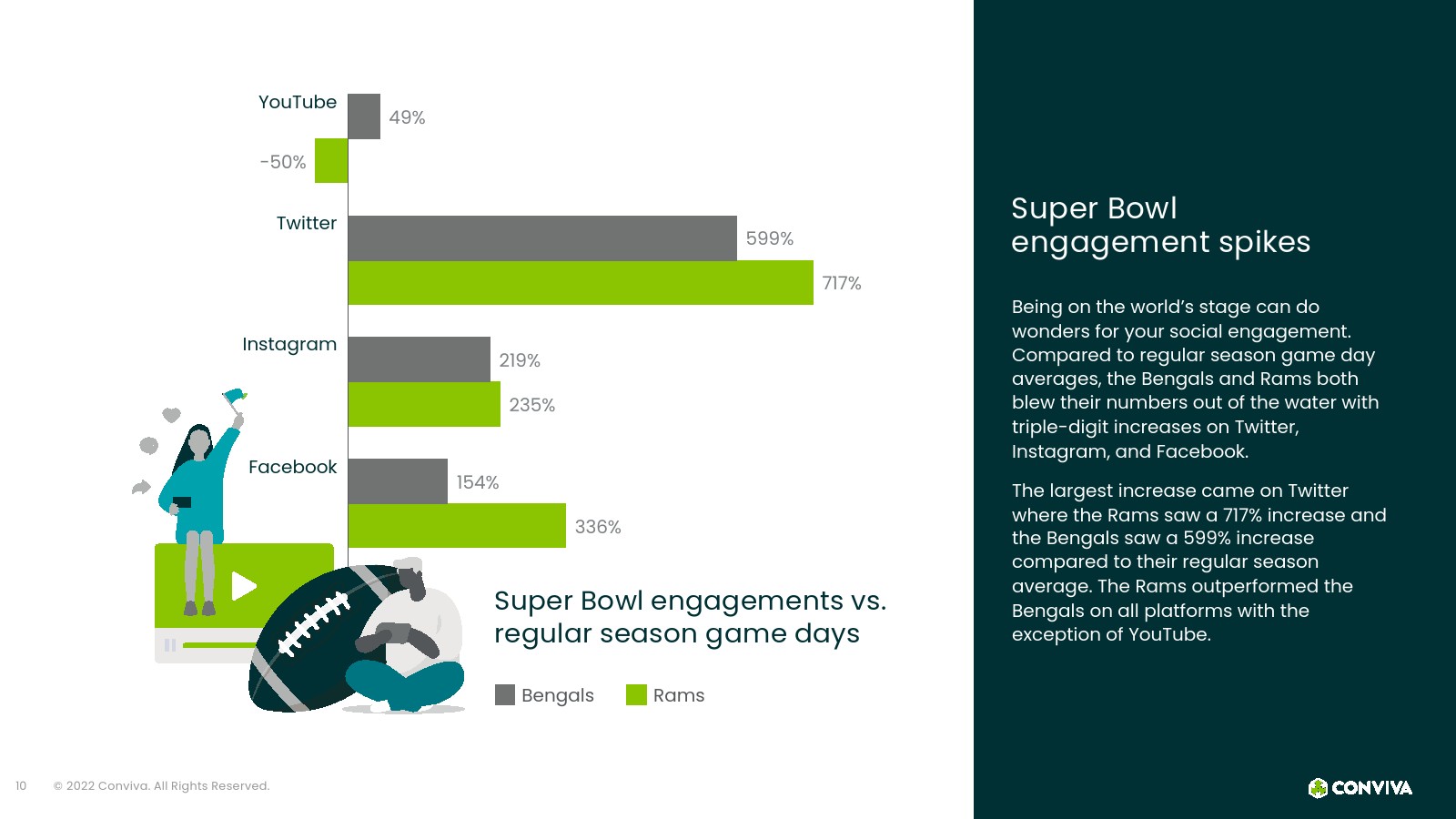 YouTube
49%
-50%
Twitter
599%
717%
Instagram
219%
235%
Facebook
154%
336%

Super Bowl engagements vs. regular season game days

Bengals Rams

Super Bowl engagement spikes

Being on the world's stage can do wonders for your social engagement. Compared to regular season game day averages, the Bengals and Rams both blew their numbers out of the water with triple-digit increases on Twitter, Instagram, and Facebook.

The largest increase came on Twitter where the Rams saw a 717% increase and the Bengals saw a 599% increase compared to their regular season average. The Rams outperformed the Bengals on all platforms with the exception of YouTube.

10 © 2022 Conviva. All Rights Reserved.

CONVIVA